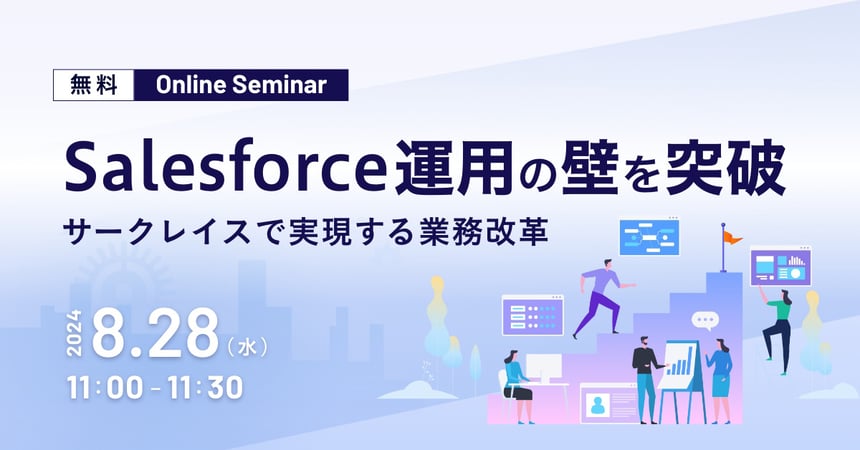 無料 Online Seminar

Salesforce運用の壁を突破

サークレイスで実現する業務改革

2024 8.28（水）

11:00 - 11:30